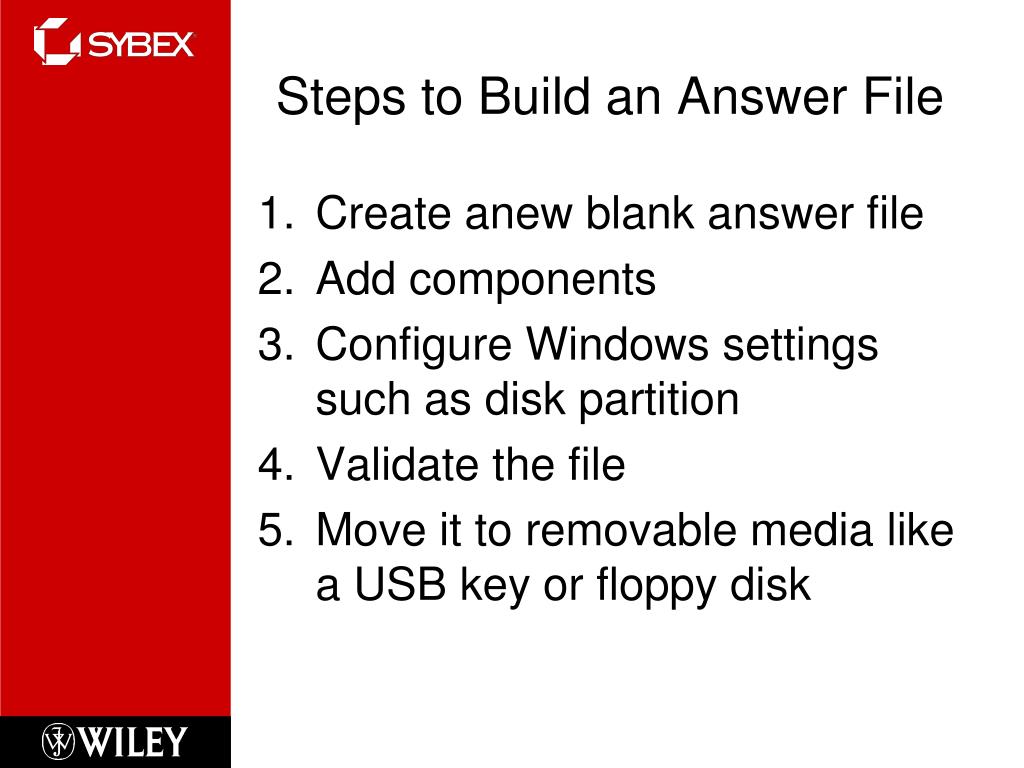 SYBEX

Steps to Build an Answer File

1. Create anew blank answer file
2. Add components
3. Configure Windows settings such as disk partition
4. Validate the file
5. Move it to removable media like a USB key or floppy disk

WILEY